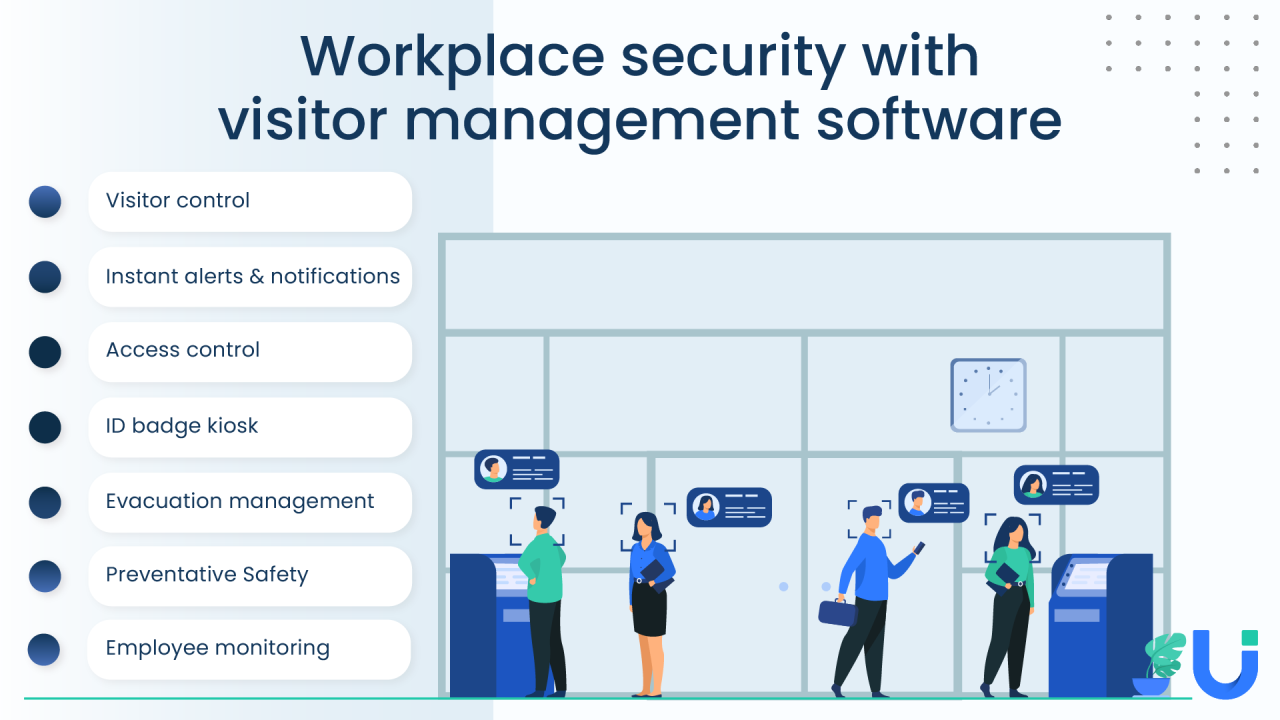 Workplace security with visitor management software

Visitor control

Instant alerts & notifications

Access control

ID badge kiosk

Evacuation management

Preventative Safety

Employee monitoring